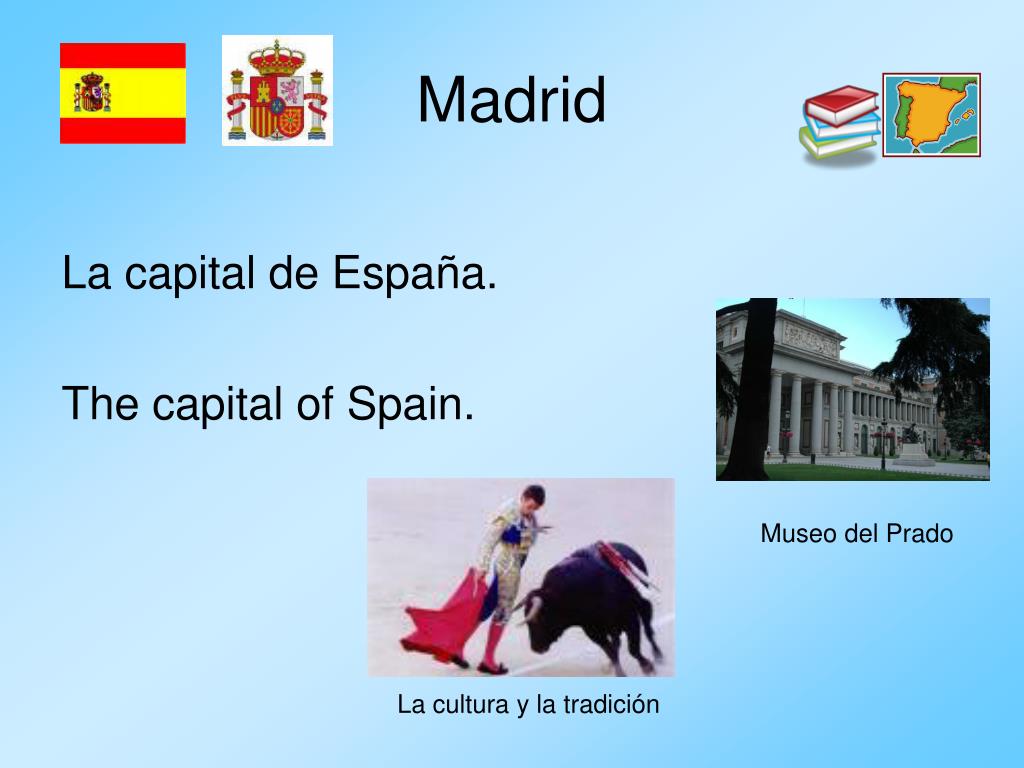 Madrid

La capital de España.

The capital of Spain.

Museo del Prado

La cultura y la tradición